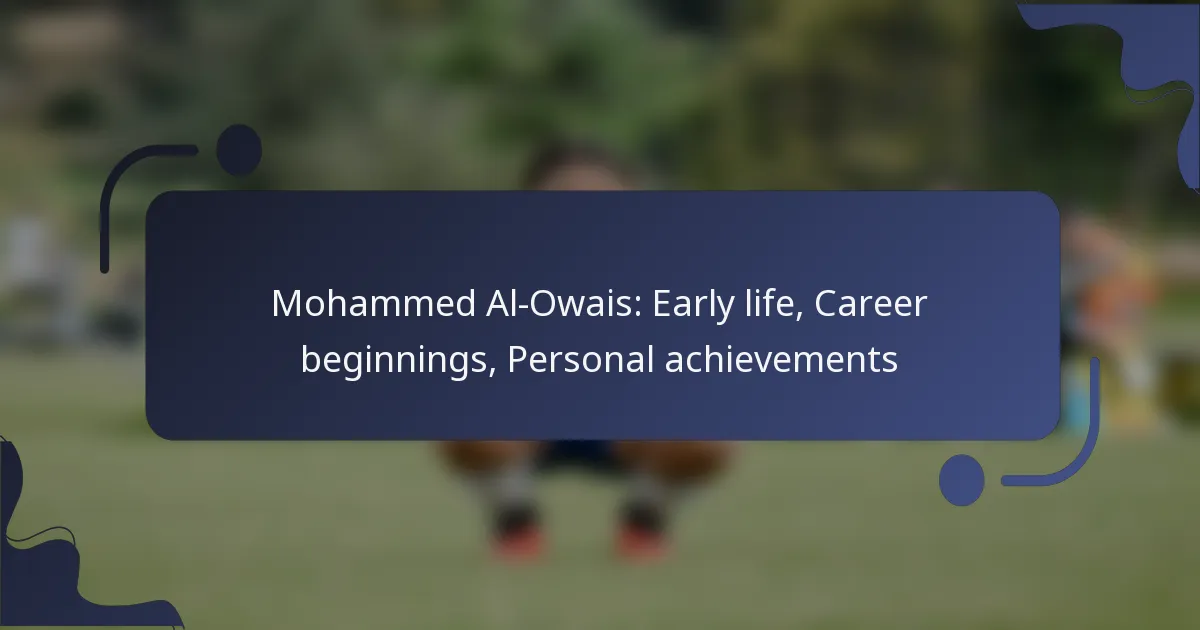 Mohammed Al-Owais: Early life, Career beginnings, Personal achievements